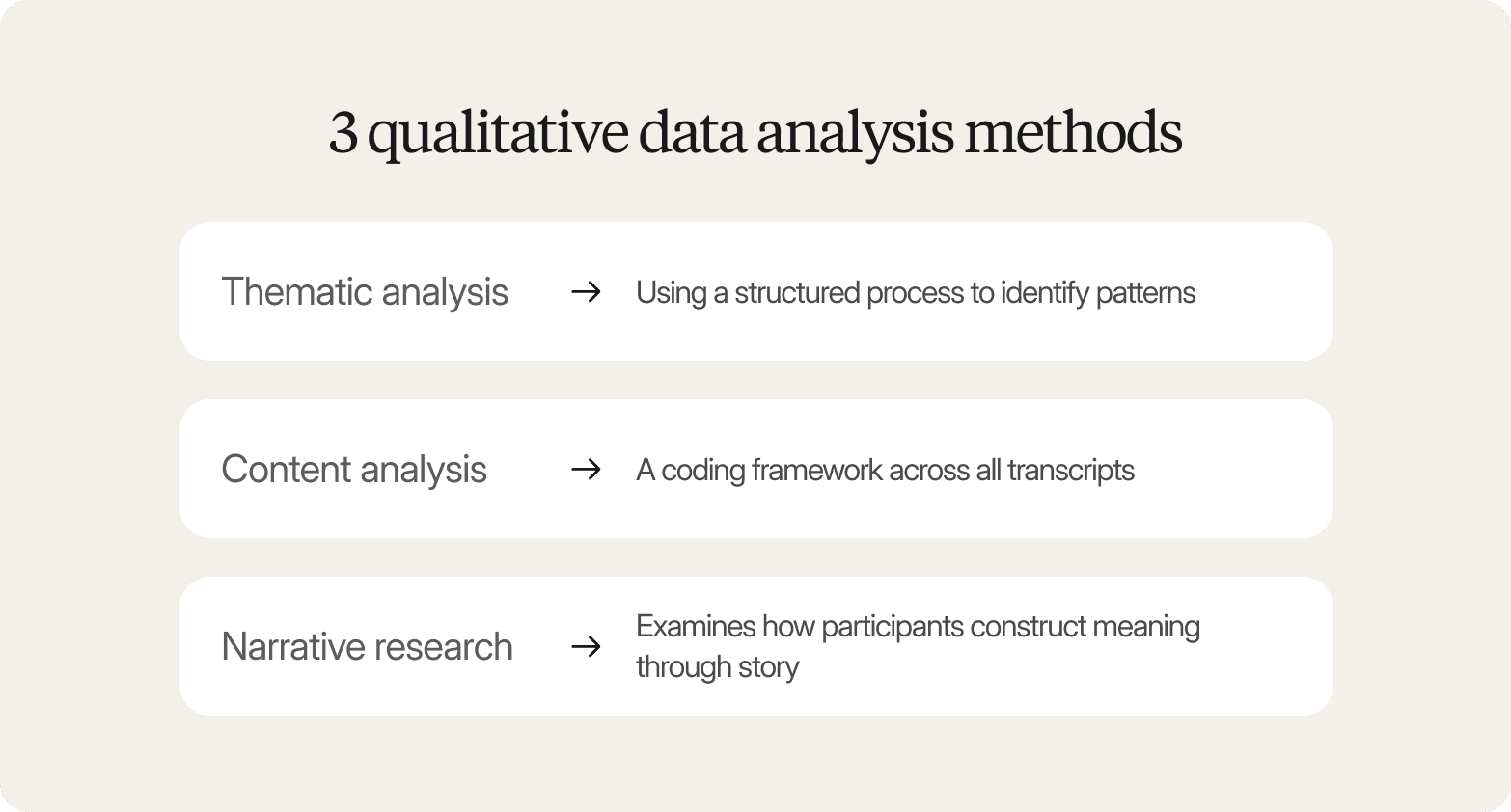 3 qualitative data analysis methods

Thematic analysis → Using a structured process to identify patterns

Content analysis → A coding framework across all transcripts

Narrative research → Examines how participants construct meaning through story